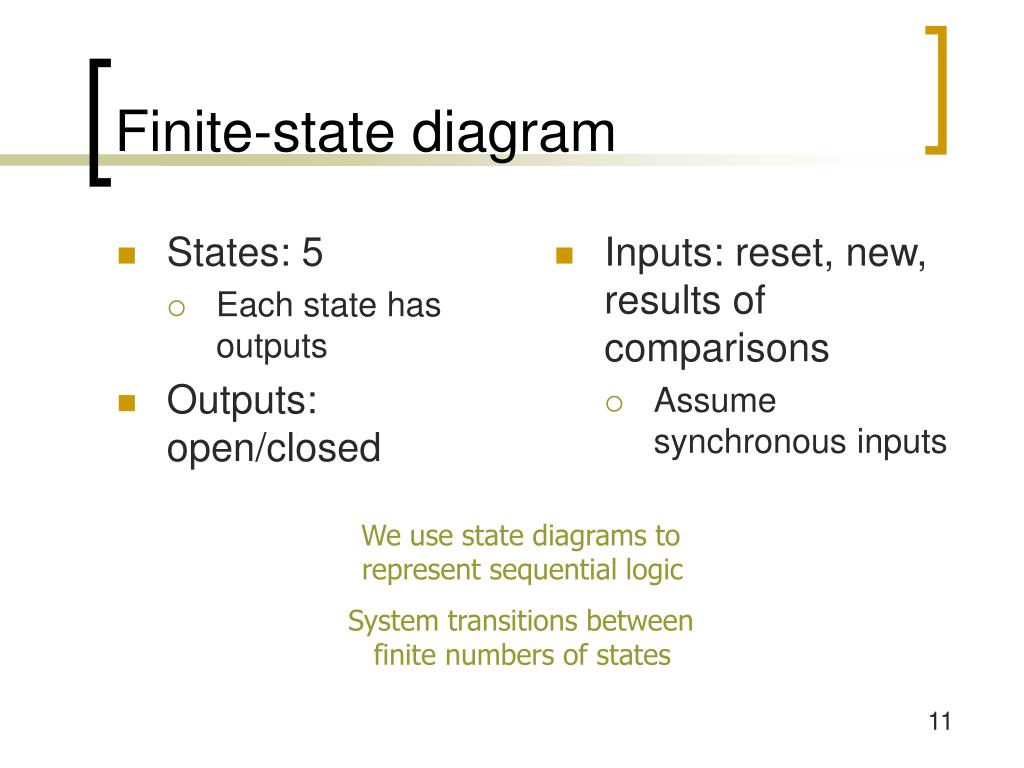 Finite-state diagram

States: 5
Each state has outputs
Outputs: open/closed

Inputs: reset, new, results of comparisons
Assume synchronous inputs

We use state diagrams to represent sequential logic

System transitions between finite numbers of states

11